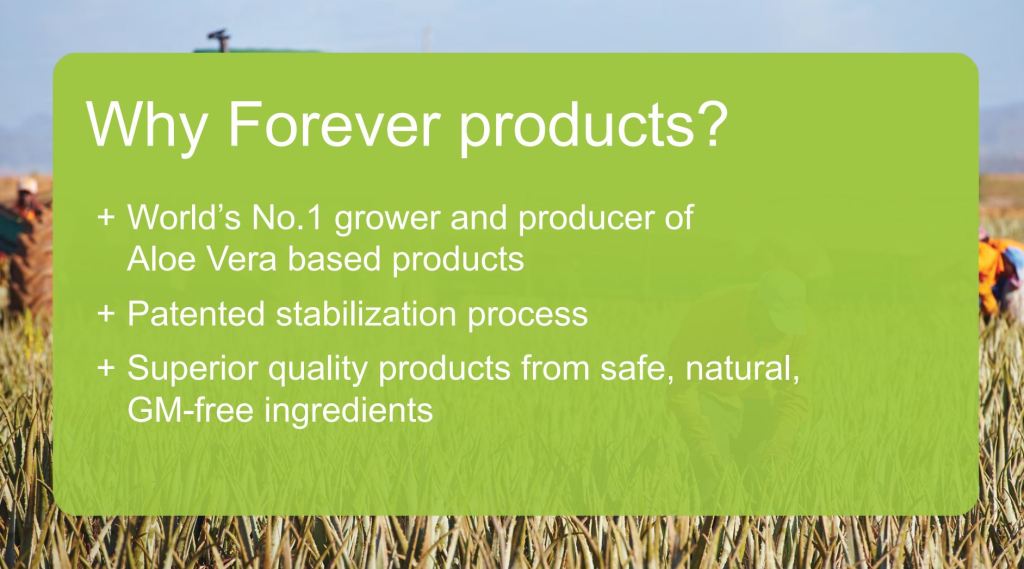 Why Forever products?

+ World’s No.1 grower and producer of Aloe Vera based products

+ Patented stabilization process

+ Superior quality products from safe, natural, GM-free ingredients